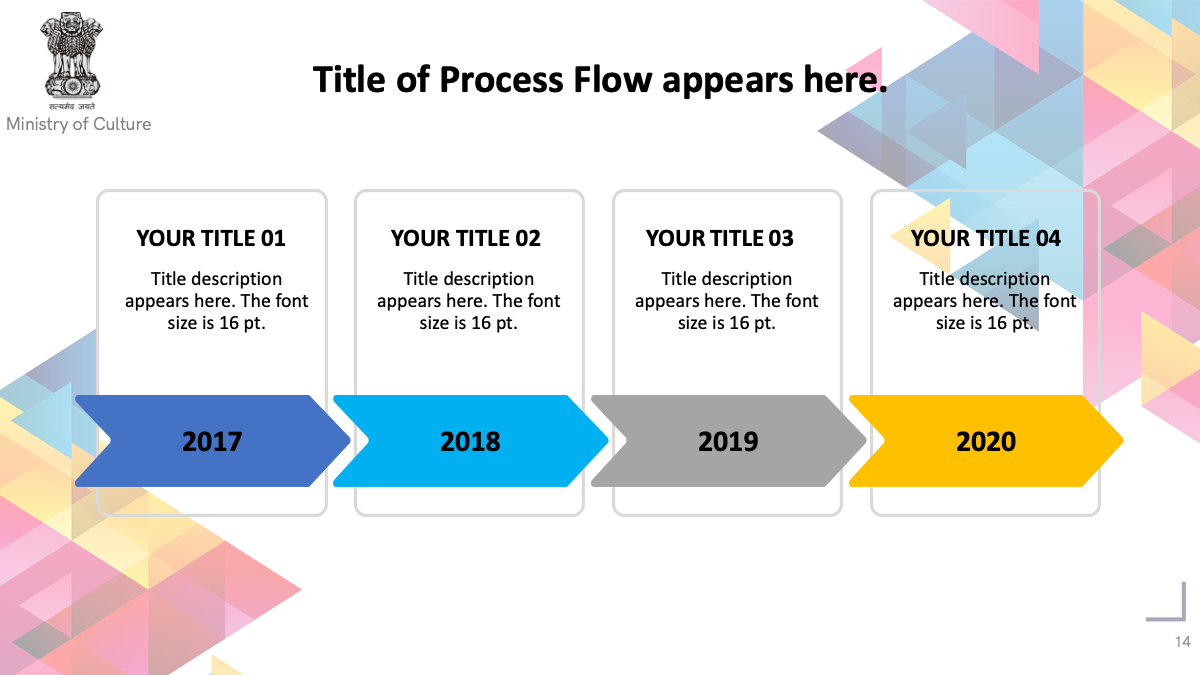 सत्यमेव जयते
Ministry of Culture

Title of Process Flow appears here.

YOUR TITLE 01

Title description appears here. The font size is 16 pt.

2017

YOUR TITLE 02

Title description appears here. The font size is 16 pt.

2018

YOUR TITLE 03

Title description appears here. The font size is 16 pt.

2019

YOUR TITLE 04

Title description appears here. The font size is 16 pt.

2020

14